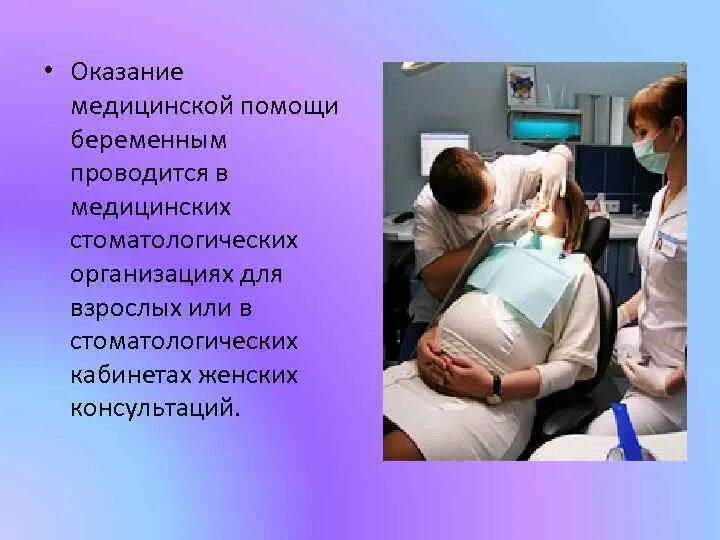 • Оказание медицинской помощи беременным проводится в медицинских стоматологических организациях для взрослых или в стоматологических кабинетах женских консультаций.